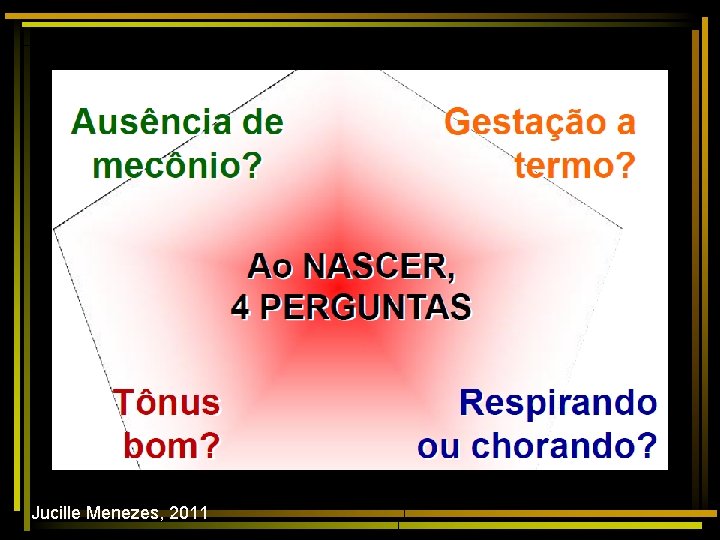 Ausência de mecônio?

Gestação a termo?

Ao NASCER,
4 PERGUNTAS

Tônus bom?

Respirando ou chorando?

Jucille Menezes, 2011